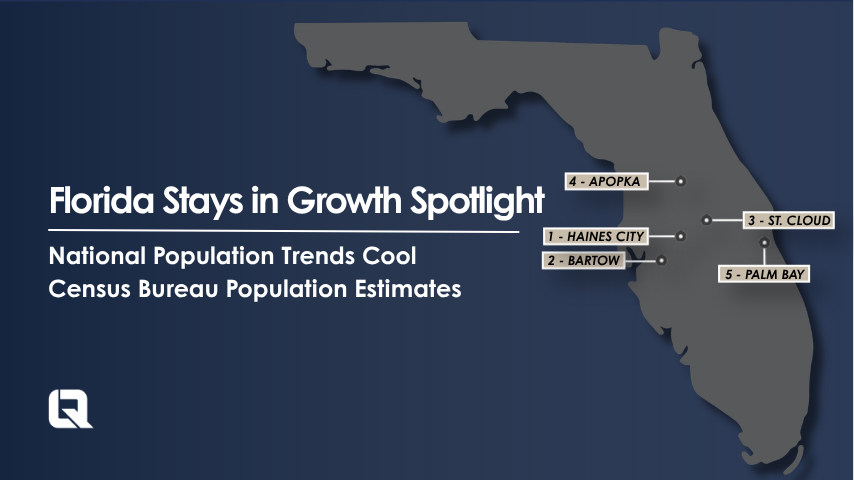 Florida Stays in Growth Spotlight

National Population Trends Cool
Census Bureau Population Estimates

4 - APOPKA
3 - ST. CLOUD
1 - HAINES CITY
2 - BARTOW
5 - PALM BAY